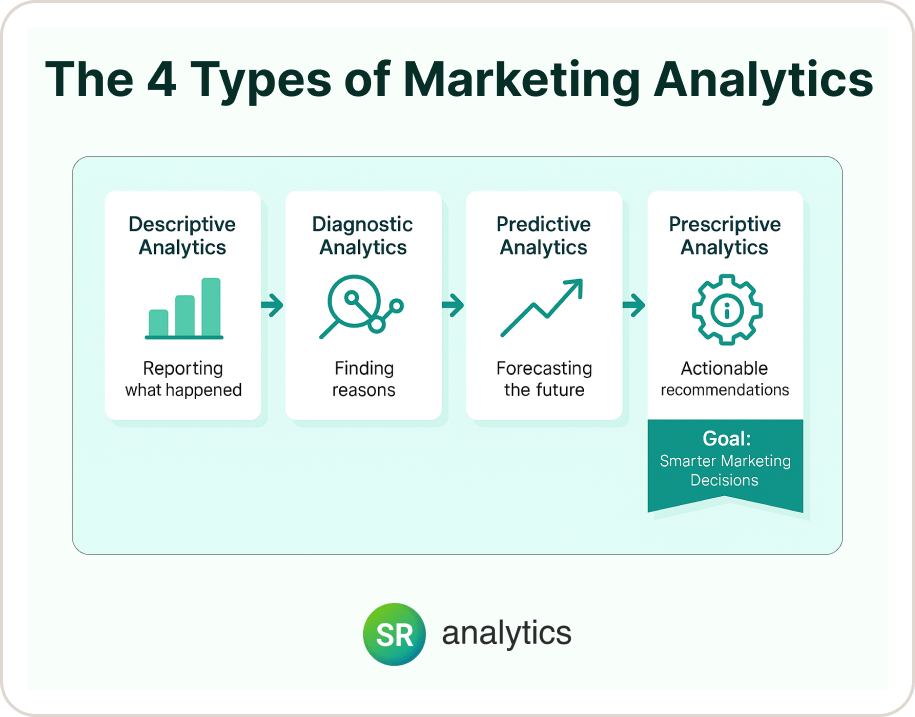 The 4 Types of Marketing Analytics

Descriptive Analytics
Reporting what happened

Diagnostic Analytics
Finding reasons

Predictive Analytics
Forecasting the future

Prescriptive Analytics
Actionable recommendations

Goal:
Smarter Marketing Decisions

SR analytics